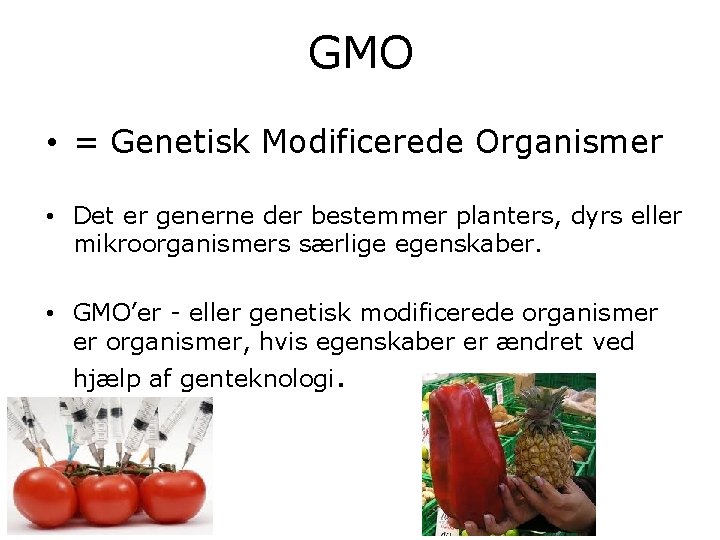 GMO

• = Genetisk Modificerede Organismer

• Det er generne der bestemmer planters, dyrs eller mikroorganismers særlige egenskaber.

• GMO'er - eller genetisk modificerede organismer er organismer, hvis egenskaber er ændret ved hjælp af genteknologi.